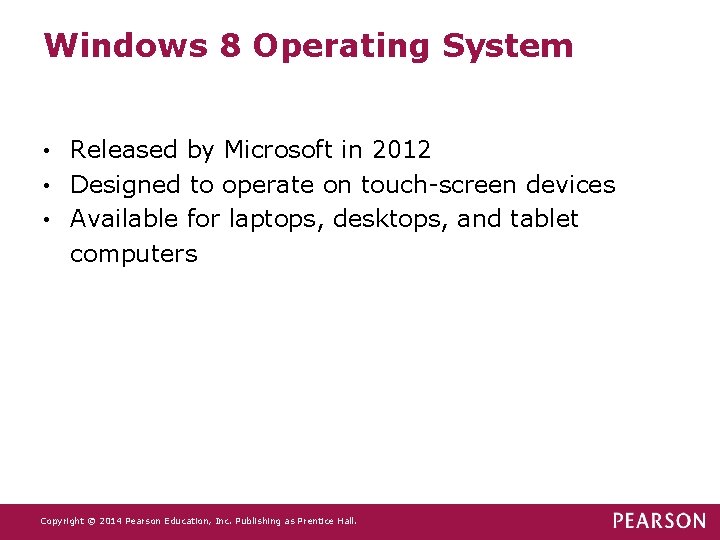 Windows 8 Operating System

• Released by Microsoft in 2012
• Designed to operate on touch-screen devices
• Available for laptops, desktops, and tablet computers

Copyright © 2014 Pearson Education, Inc. Publishing as Prentice Hall.

PEARSON